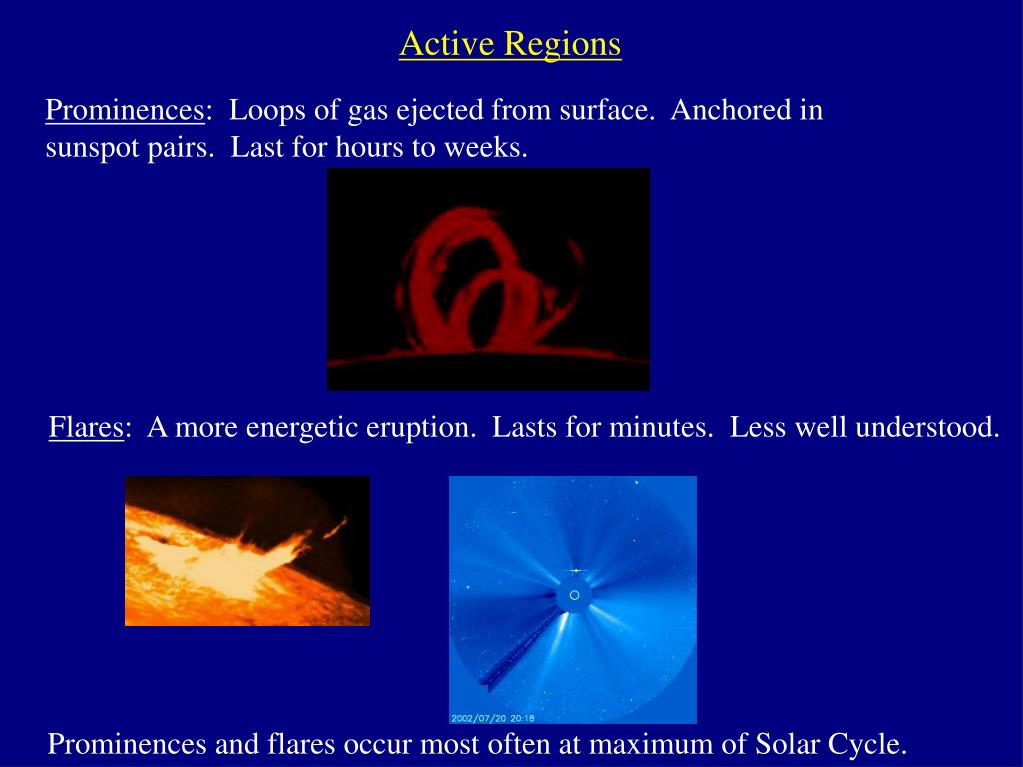 Active Regions

Prominences: Loops of gas ejected from surface. Anchored in sunspot pairs. Last for hours to weeks.

Flares: A more energetic eruption. Lasts for minutes. Less well understood.

2002/07/20 20:18

Prominences and flares occur most often at maximum of Solar Cycle.